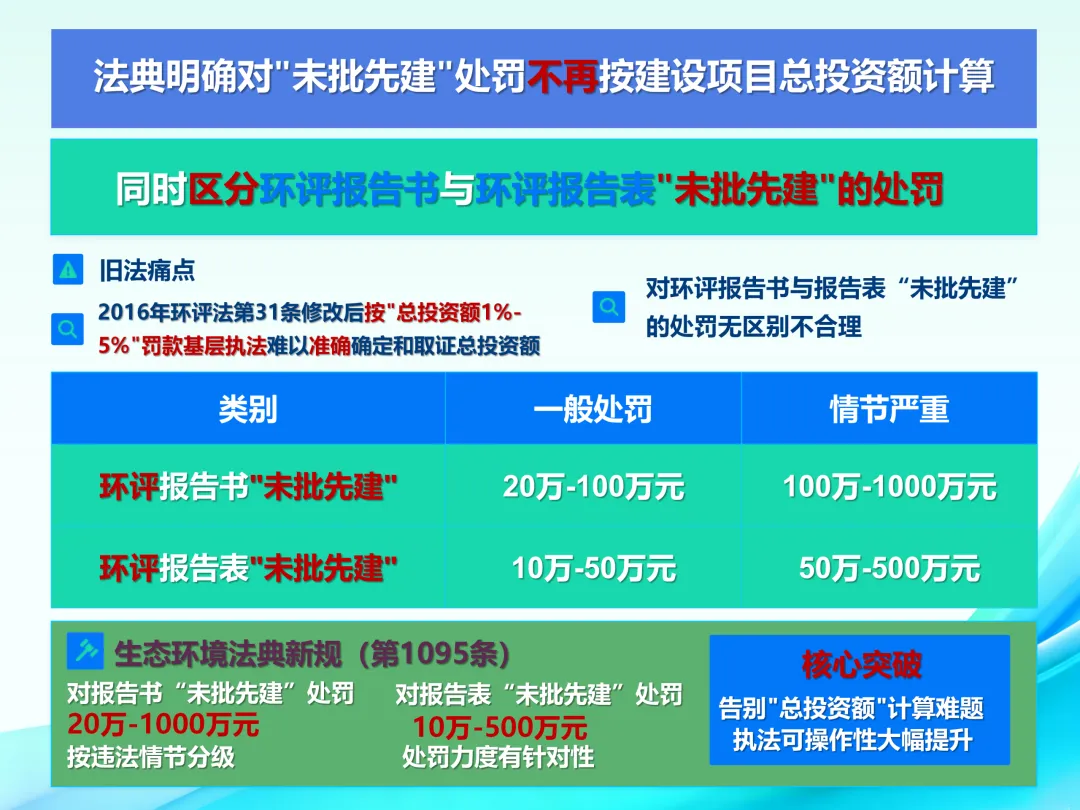 法典明确对"未批先建"处罚不再按建设项目总投资额计算

同时区分环评报告书与环评报告表"未批先建"的处罚

旧法痛点

2016年环评法第31条修改后按"总投资额1%-5%"罚款基层执法难以准确确定和取证总投资额

对环评报告书与报告表“未批先建”的处罚无区别不合理

| 类别 | 一般处罚 | 情节严重 |
|---|---|---|
| 环评报告书"未批先建" | 20万-100万元 | 100万-1000万元 |
| 环评报告表"未批先建" | 10万-50万元 | 50万-500万元 |

生态环境法典新规（第1095条）

对报告书“未批先建”处罚
20万-1000万元
按违法情节分级

对报告表“未批先建”处罚
10万-500万元
处罚力度有针对性

核心突破

告别"总投资额"计算难题
执法可操作性大幅提升